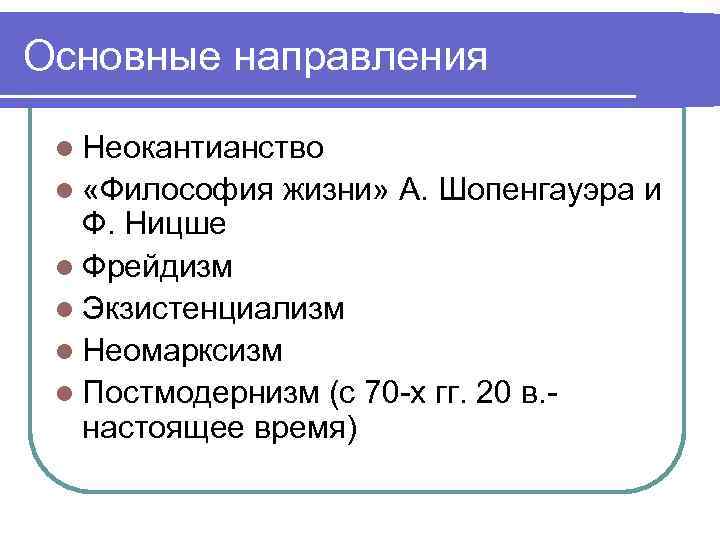 Основные направления

- Неокантианство
- «Философия жизни» А. Шопенгауэра и Ф. Ницше
- Фрейдизм
- Экзистенциализм
- Неомарксизм
- Постмодернизм (с 70-х гг. 20 в.- настоящее время)